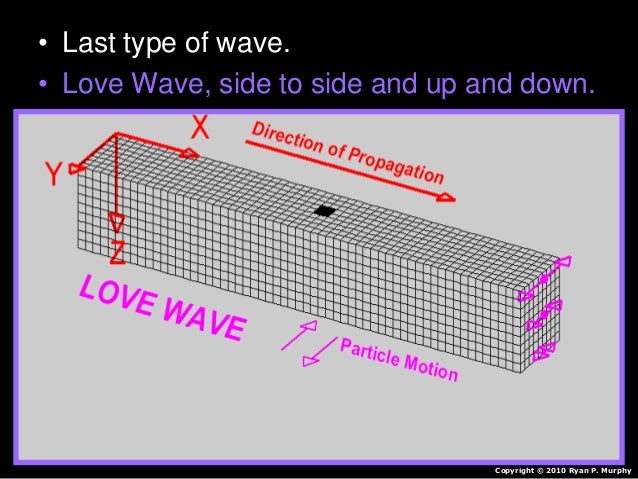 • Last type of wave.
• Love Wave, side to side and up and down.

X

Y

Z

Direction of Propagation

LOVE WAVE

Particle Motion

Copyright © 2010 Ryan P. Murphy